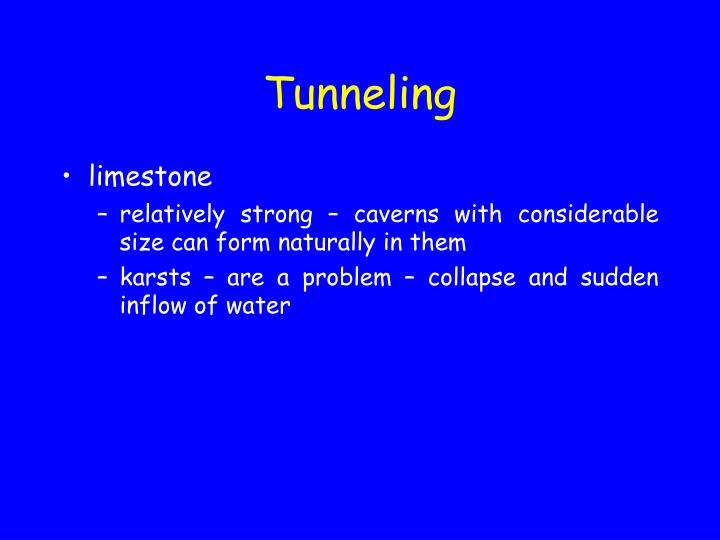 Tunneling

• limestone

– relatively strong – caverns with considerable size can form naturally in them

– karsts – are a problem – collapse and sudden inflow of water